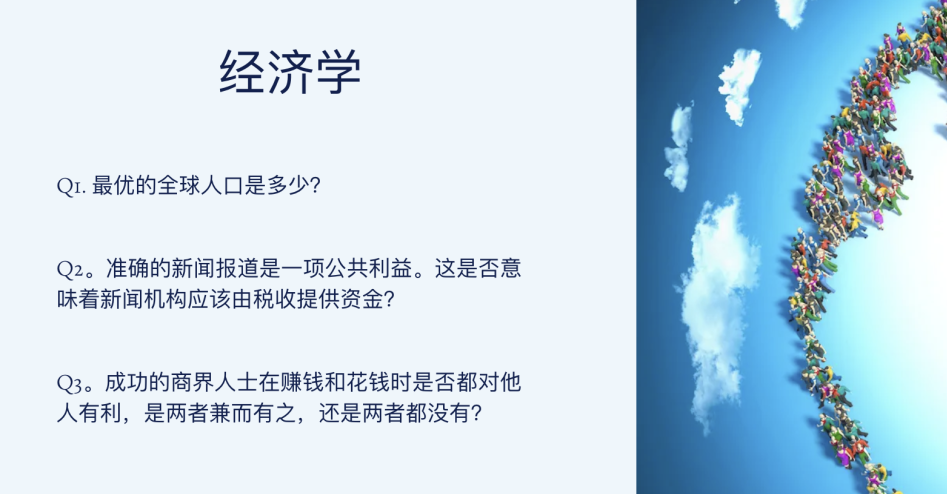 经济学

Q1. 最优的全球人口是多少?

Q2。准确的新闻报道是一项公共利益。这是否意味着新闻机构应该由税收提供资金?

Q3。成功的商界人士在赚钱和花钱时是否都对他人有利，是两者兼而有之，还是两者都没有?